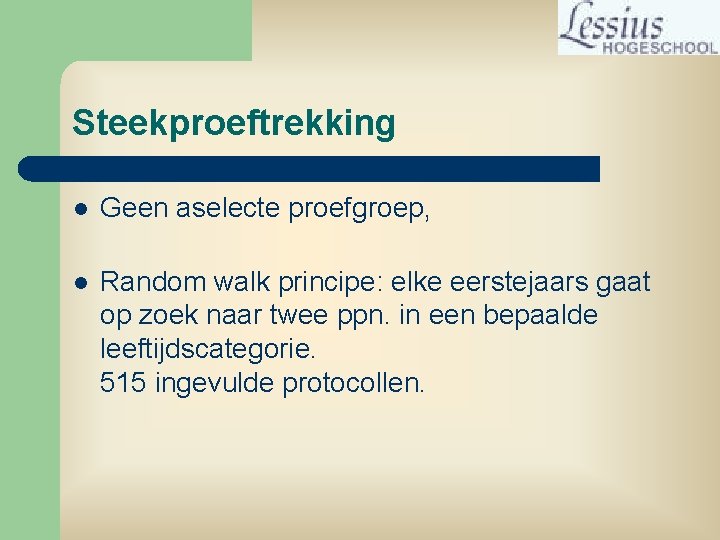 Lessius
HOGESCHOOL

Steekproeftrekking

- Geen aselecte proefgroep,

- Random walk principe: elke eerstejaars gaat op zoek naar twee ppn. in een bepaalde leeftijdscategorie.
515 ingevulde protocollen.